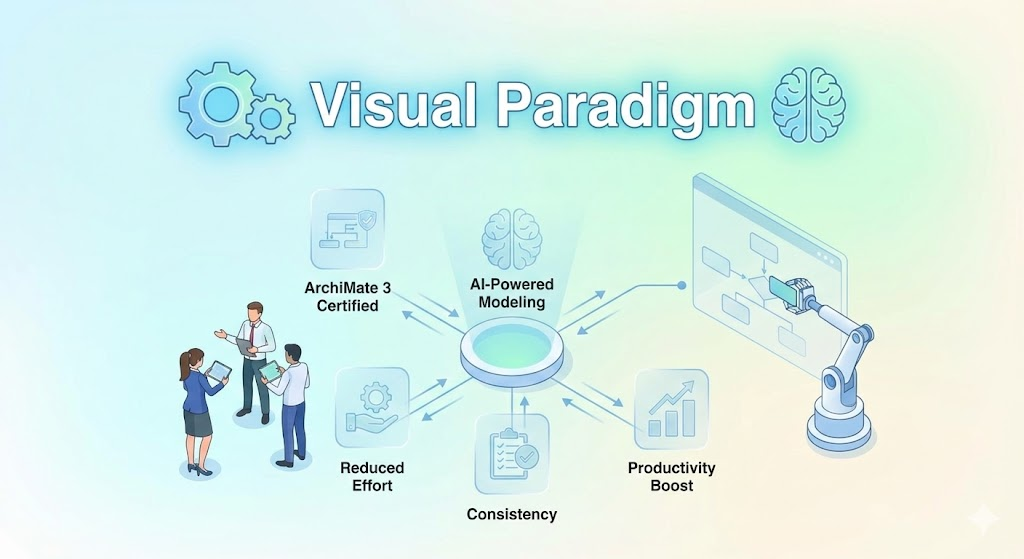 Visual Paradigm

ArchiMate 3 Certified

AI-Powered Modeling

Reduced Effort

Consistency

Productivity Boost